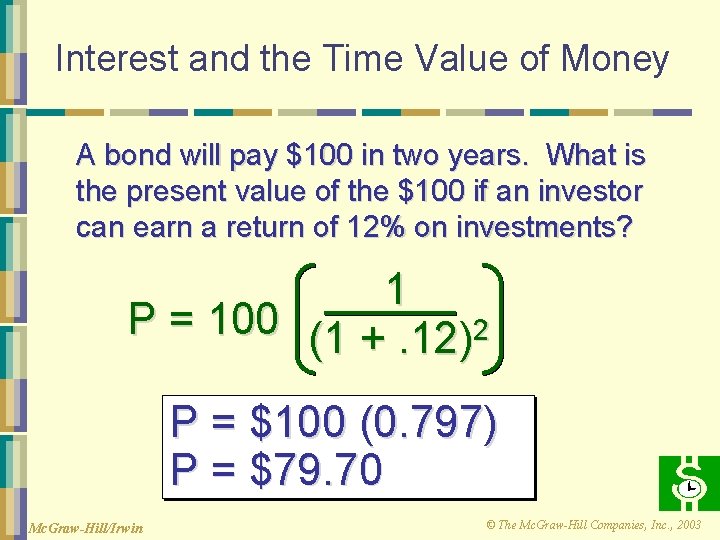 Interest and the Time Value of Money

A bond will pay \$100 in two years. What is the present value of the \$100 if an investor can earn a return of 12% on investments?

$P = 100 \left( \frac{1}{(1 + .12)^2} \right)$

P = \$100 (0.797)
P = \$79.70

McGraw-Hill/Irwin

© The McGraw-Hill Companies, Inc., 2003